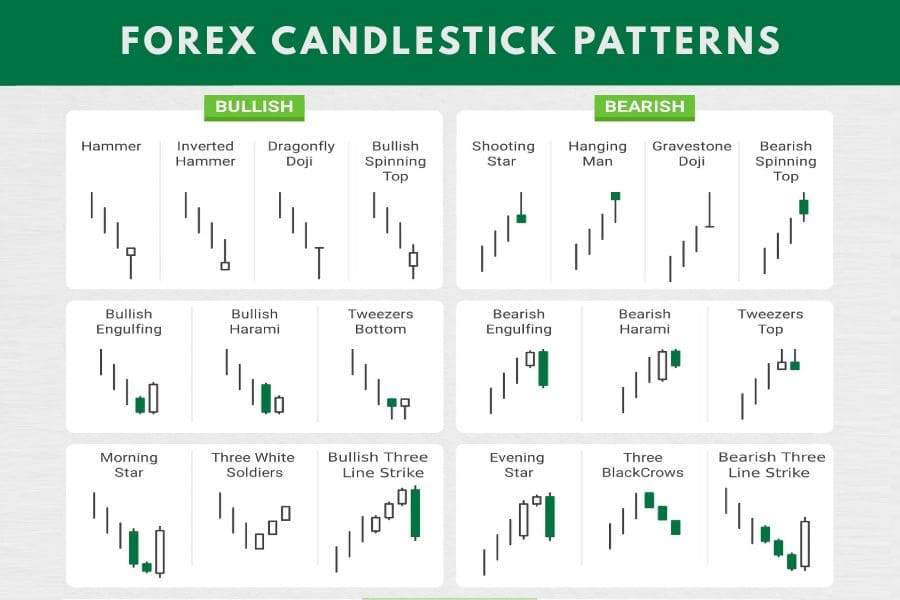 FOREX CANDLESTICK PATTERNS

BULLISH

Hammer

Inverted Hammer

Dragonfly Doji

Bullish Spinning Top

Bullish Engulfing

Bullish Harami

Tweezers Bottom

Morning Star

Three White Soldiers

Bullish Three Line Strike

BEARISH

Shooting Star

Hanging Man

Gravestone Doji

Bearish Spinning Top

Bearish Engulfing

Bearish Harami

Tweezers Top

Evening Star

Three BlackCrows

Bearish Three Line Strike